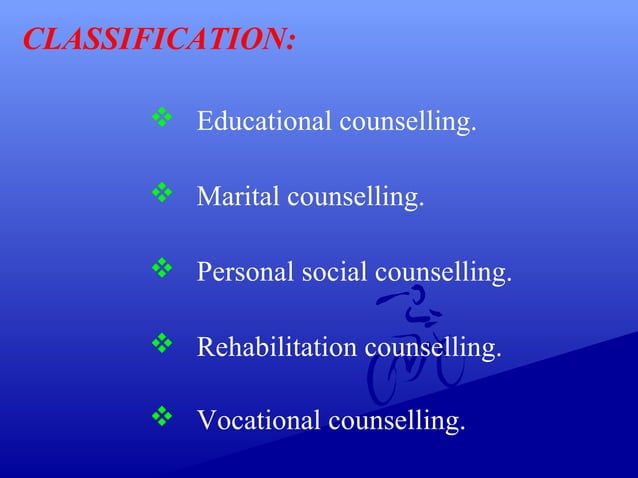 CLASSIFICATION:

❖ Educational counselling.

❖ Marital counselling.

❖ Personal social counselling.

❖ Rehabilitation counselling.

❖ Vocational counselling.